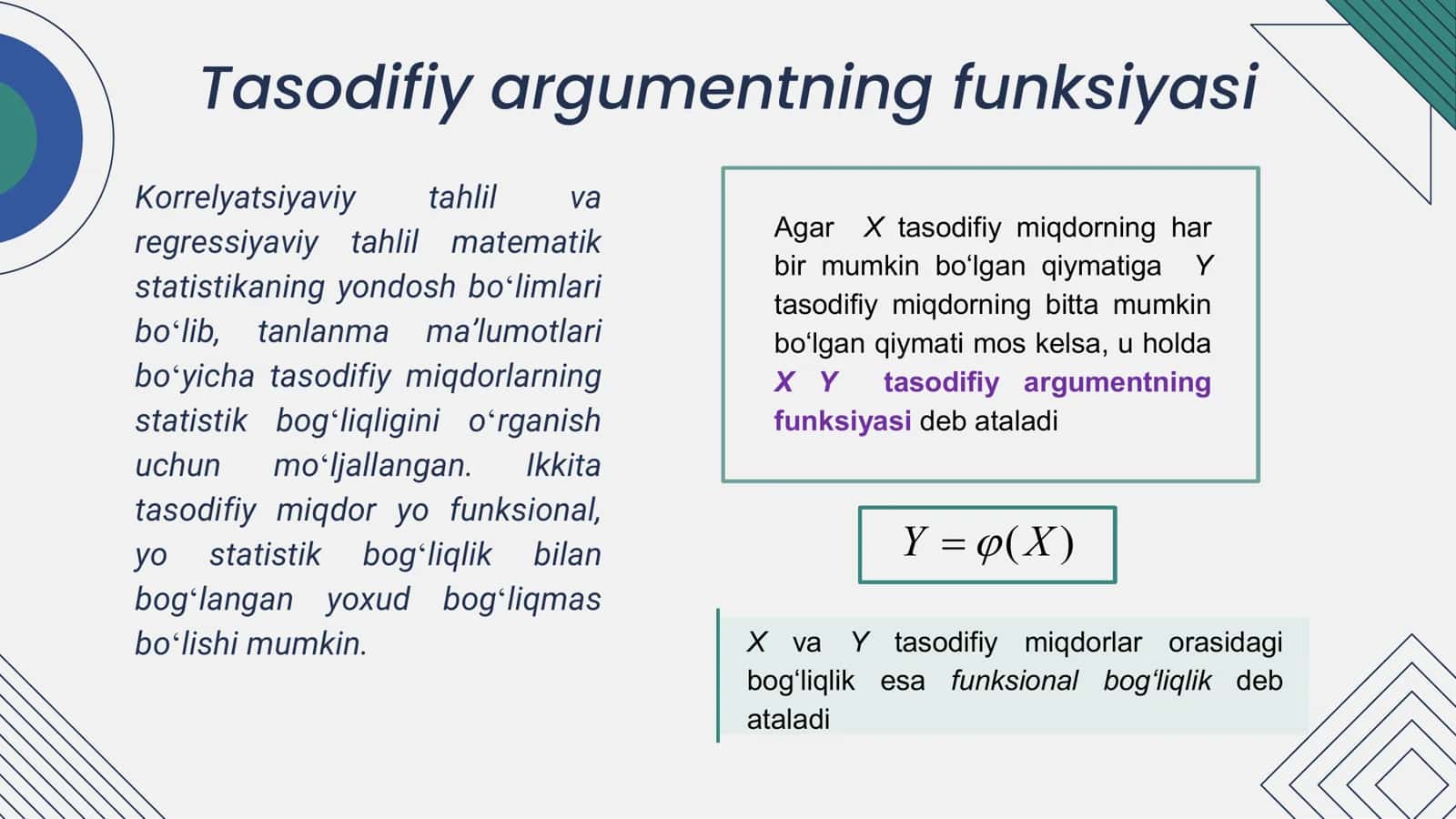 Tasodifiy argumentning funksiyasi

Korrelyatsiyaviy tahlil va regressiyaviy tahlil matematik statistikaning yondosh bo‘limlari bo‘lib, tanlanma ma’lumotlari bo‘yicha tasodifiy miqdorlarning statistik bog‘liqligini o‘rganish uchun mo‘ljallangan. Ikkita tasodifiy miqdor yo funksional, yo statistik bog‘liqlik bilan bog‘langan yoxud bog‘liqmas bo‘lishi mumkin.

Agar $X$ tasodifiy miqdorning har bir mumkin bo‘lgan qiymatiga $Y$ tasodifiy miqdorning bitta mumkin bo‘lgan qiymati mos kelsa, u holda $X$ $Y$ tasodifiy argumentning funksiyasi deb ataladi

$Y = \varphi(X)$

$X$ va $Y$ tasodifiy miqdorlar orasidagi bog‘liqlik esa funksional bog‘liqlik deb ataladi